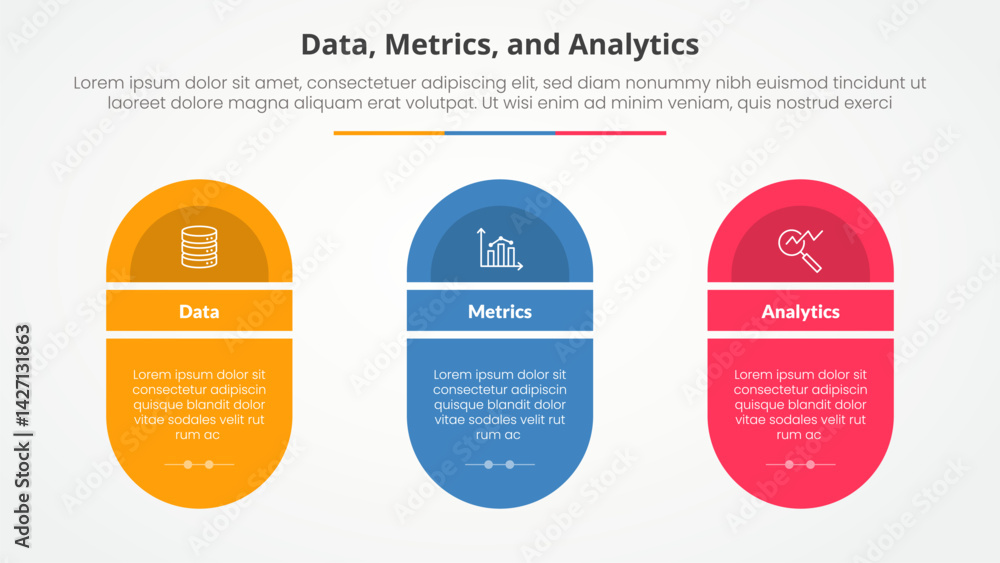 Data, Metrics, and Analytics

Lorem ipsum dolor sit amet, consectetuer adipiscing elit, sed diam nonummy nibh euismod tincidunt ut laoreet dolore magna aliquam erat volutpat. Ut wisi enim ad minim veniam, quis nostrud exerci

Data

Lorem ipsum dolor sit consectetur adipiscin quisque blandit dolor vitae sodales velit rut rum ac

Metrics

Lorem ipsum dolor sit consectetur adipiscin quisque blandit dolor vitae sodales velit rut rum ac

Analytics

Lorem ipsum dolor sit consectetur adipiscin quisque blandit dolor vitae sodales velit rut rum ac

Adobe Stock | #1427131863